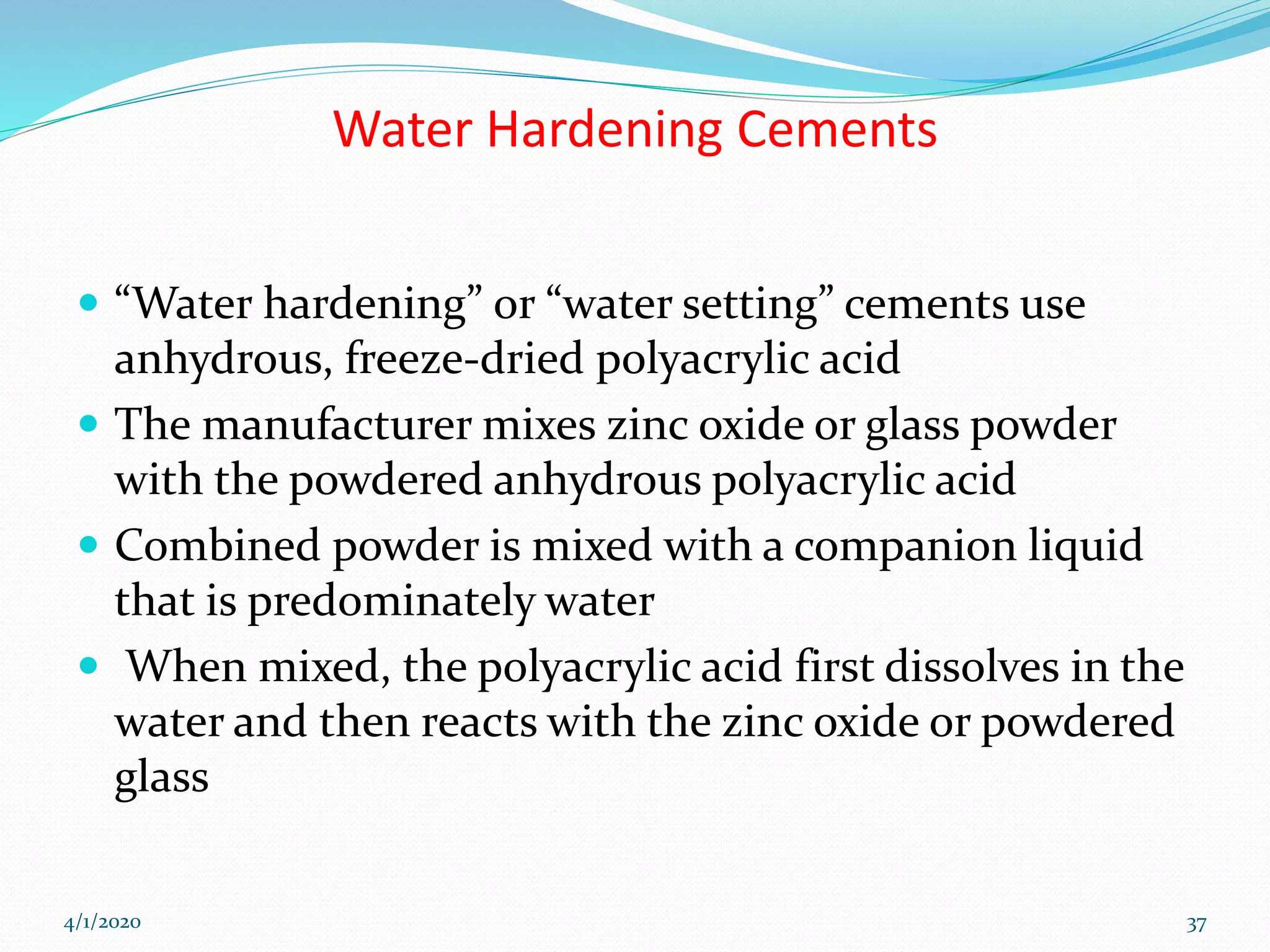 Water Hardening Cements

- “Water hardening” or “water setting” cements use anhydrous, freeze-dried polyacrylic acid
- The manufacturer mixes zinc oxide or glass powder with the powdered anhydrous polyacrylic acid
- Combined powder is mixed with a companion liquid that is predominately water
- When mixed, the polyacrylic acid first dissolves in the water and then reacts with the zinc oxide or powdered glass

4/1/2020

37